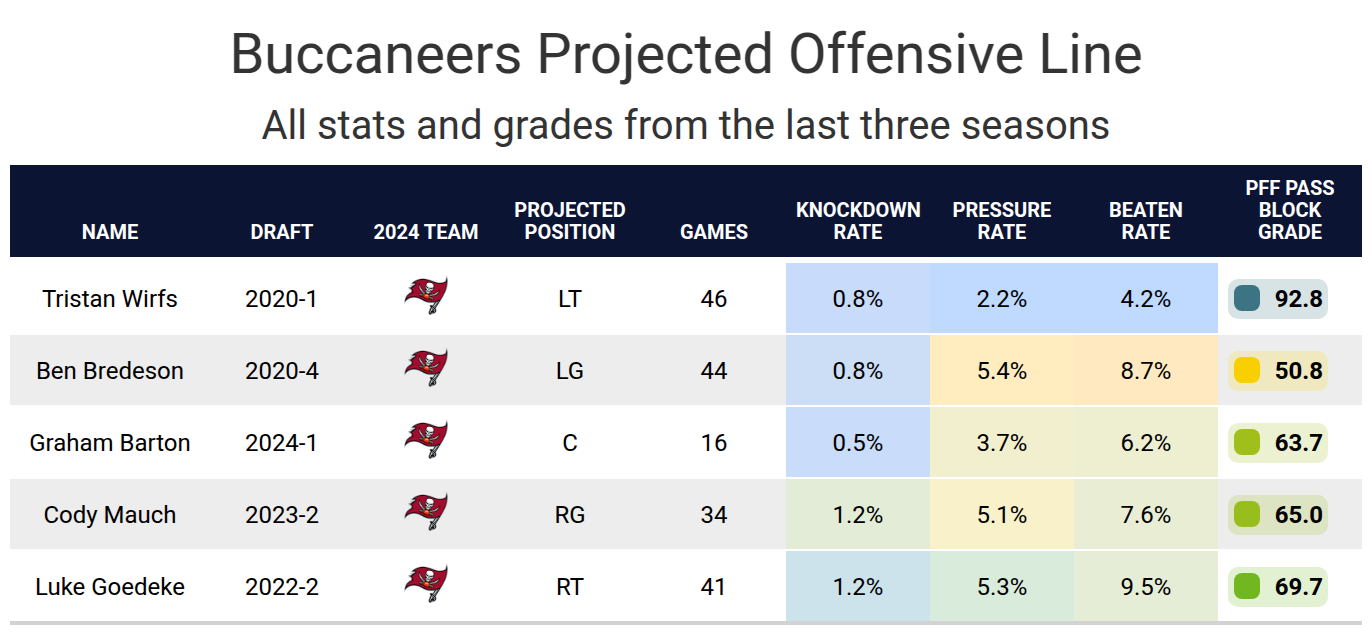 Buccaneers Projected Offensive Line

All stats and grades from the last three seasons

| NAME | DRAFT | 2024 TEAM | PROJECTED POSITION | GAMES | KNOCKDOWN RATE | PRESSURE RATE | BEATEN RATE | PFF PASS BLOCK GRADE |
|---|---|---|---|---|---|---|---|---|
| Tristan Wirfs | 2020-1 | | LT | 46 | 0.8% | 2.2% | 4.2% | 92.8 |
| Ben Bredeson | 2020-4 | | LG | 44 | 0.8% | 5.4% | 8.7% | 50.8 |
| Graham Barton | 2024-1 | | C | 16 | 0.5% | 3.7% | 6.2% | 63.7 |
| Cody Mauch | 2023-2 | | RG | 34 | 1.2% | 5.1% | 7.6% | 65.0 |
| Luke Goedeke | 2022-2 | | RT | 41 | 1.2% | 5.3% | 9.5% | 69.7 |